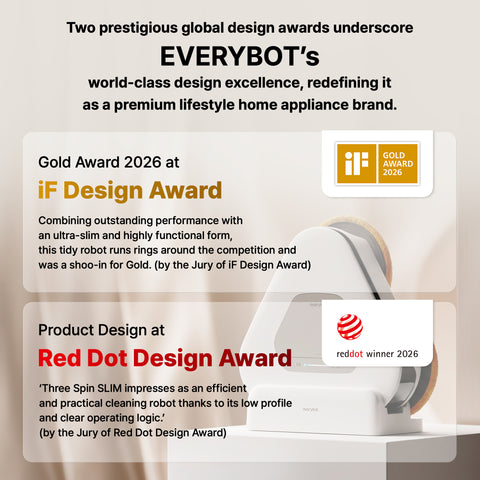 Two prestigious global design awards underscore
EVERYBOT's
world-class design excellence, redefining it as a premium lifestyle home appliance brand.

Gold Award 2026 at
iF Design Award

iF GOLD AWARD 2026

Combining outstanding performance with an ultra-slim and highly functional form, this tidy robot runs rings around the competition and was a shoo-in for Gold. (by the Jury of iF Design Award)

Product Design at
Red Dot Design Award

reddot winner 2026

'Three Spin SLIM impresses as an efficient and practical cleaning robot thanks to its low profile and clear operating logic.'
(by the Jury of Red Dot Design Award)